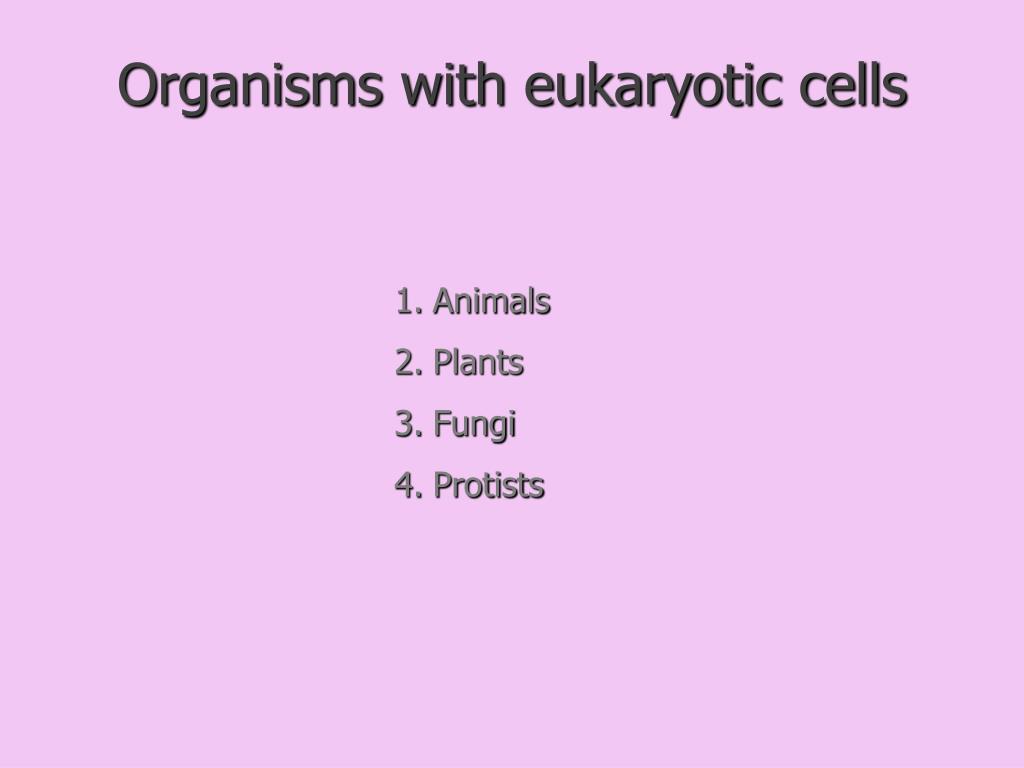 Organisms with eukaryotic cells

1. Animals
2. Plants
3. Fungi
4. Protists